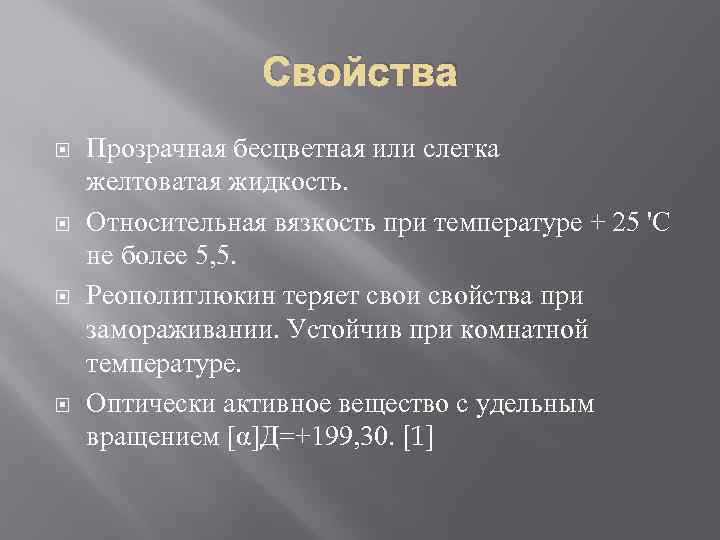 Свойства

Прозрачная бесцветная или слегка желтоватая жидкость.

Относительная вязкость при температуре + 25 'С не более 5,5.

Реополиглюкин теряет свои свойства при замораживании. Устойчив при комнатной температуре.

Оптически активное вещество с удельным вращением [α]Д=+199,30. [1]